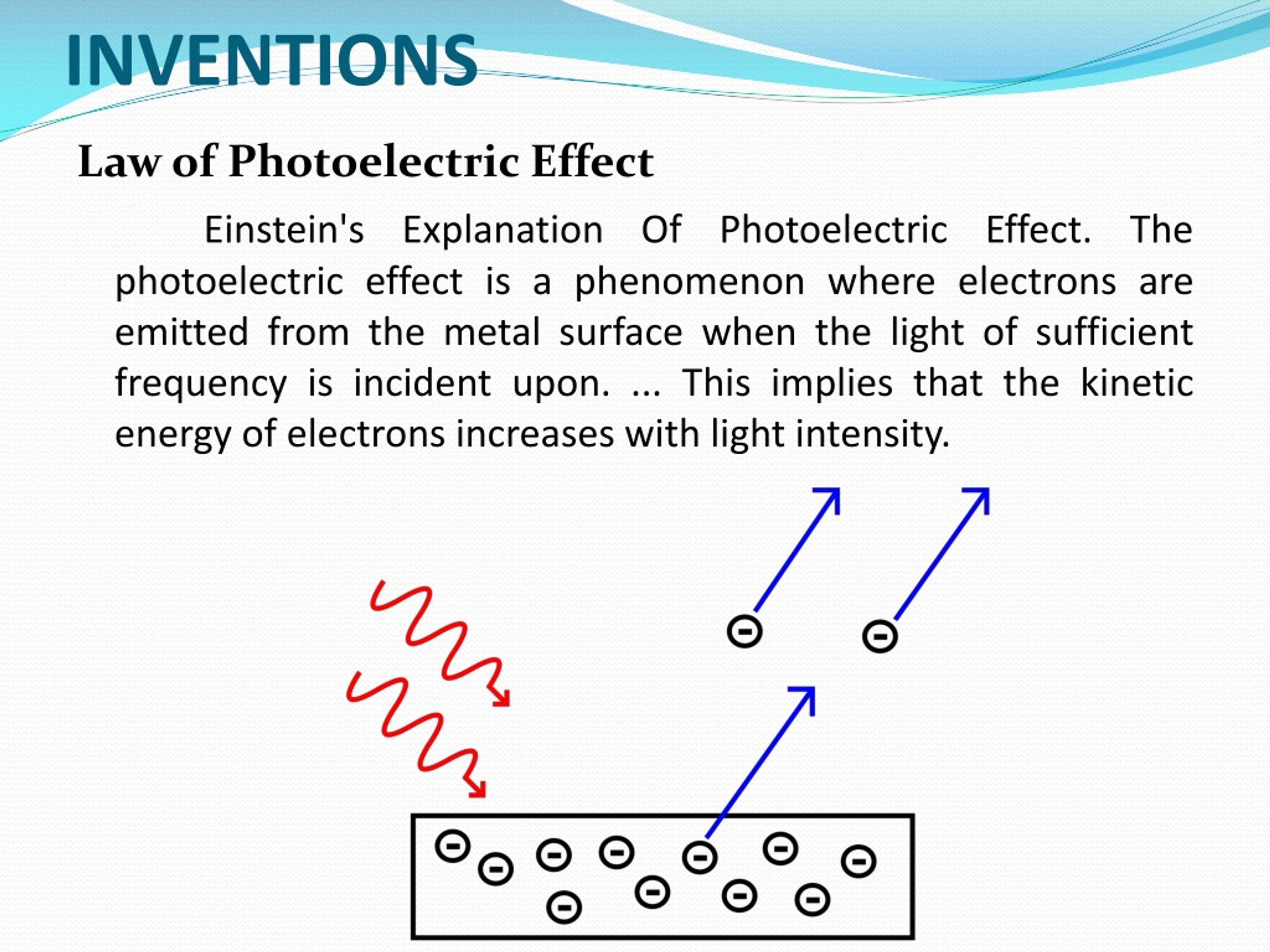 INVENTIONS

Law of Photoelectric Effect

Einstein's Explanation Of Photoelectric Effect. The photoelectric effect is a phenomenon where electrons are emitted from the metal surface when the light of sufficient frequency is incident upon. ... This implies that the kinetic energy of electrons increases with light intensity.